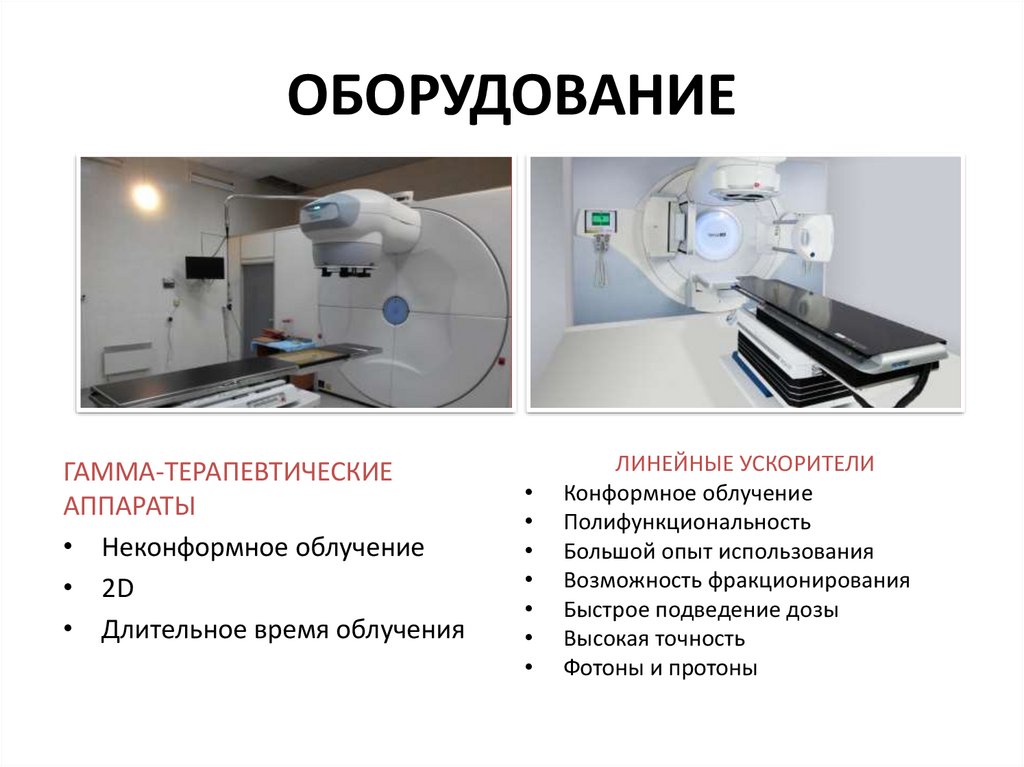 ОБОРУДОВАНИЕ

ГАММА-ТЕРАПЕВТИЧЕСКИЕ АППАРАТЫ

• Неконформное облучение
• 2D
• Длительное время облучения

ЛИНЕЙНЫЕ УСКОРИТЕЛИ

• Конформное облучение
• Полифункциональность
• Большой опыт использования
• Возможность фракционирования
• Быстрое подведение дозы
• Высокая точность
• Фотоны и протоны